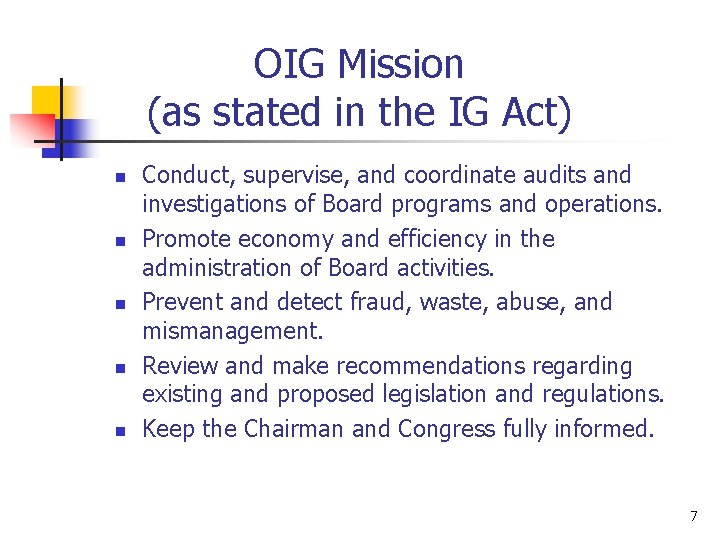 OIG Mission
(as stated in the IG Act)

- Conduct, supervise, and coordinate audits and investigations of Board programs and operations.
- Promote economy and efficiency in the administration of Board activities.
- Prevent and detect fraud, waste, abuse, and mismanagement.
- Review and make recommendations regarding existing and proposed legislation and regulations.
- Keep the Chairman and Congress fully informed.

7